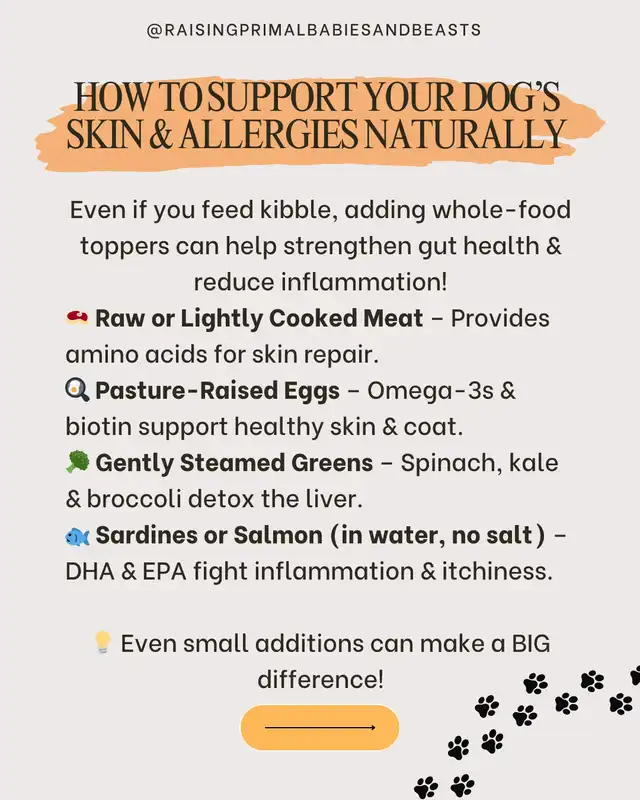 @RAISINGPRIMALBABIESANDBEASTS

HOW TO SUPPORT YOUR DOG'S SKIN & ALLERGIES NATURALLY

Even if you feed kibble, adding whole-food toppers can help strengthen gut health & reduce inflammation!

🥩 Raw or Lightly Cooked Meat – Provides amino acids for skin repair.
🍳 Pasture-Raised Eggs – Omega-3s & biotin support healthy skin & coat.
🥦 Gently Steamed Greens – Spinach, kale & broccoli detox the liver.
🐟 Sardines or Salmon (in water, no salt) – DHA & EPA fight inflammation & itchiness.

💡 Even small additions can make a BIG difference!